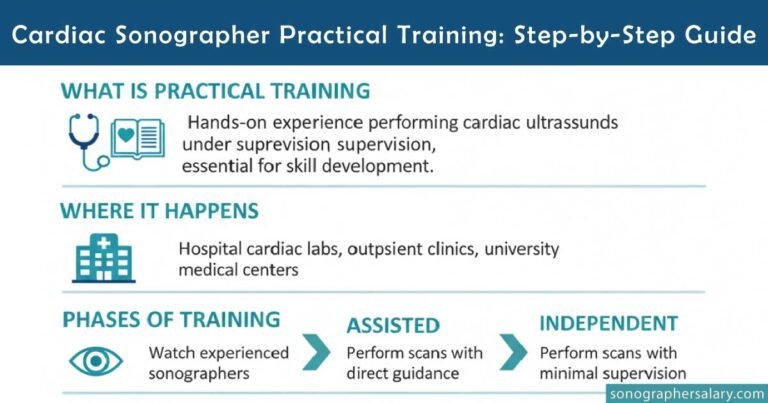 Cardiac Sonographer Practical Training: Step-by-Step Guide

WHAT IS PRACTICAL TRAINING

Hands-on experience performing cardiac ultrassunds under suprevision supervision, essential for skill development.

WHERE IT HAPPENS

Hospital cardiac labs, outpsient clinics, university medical centers

PHASES OF TRAINING

Watch experienced sonographers

ASSISTED

Perform scans with direct guidance

INDEPENDENT

Perform scans with minimal supervision

sonographersalary.com